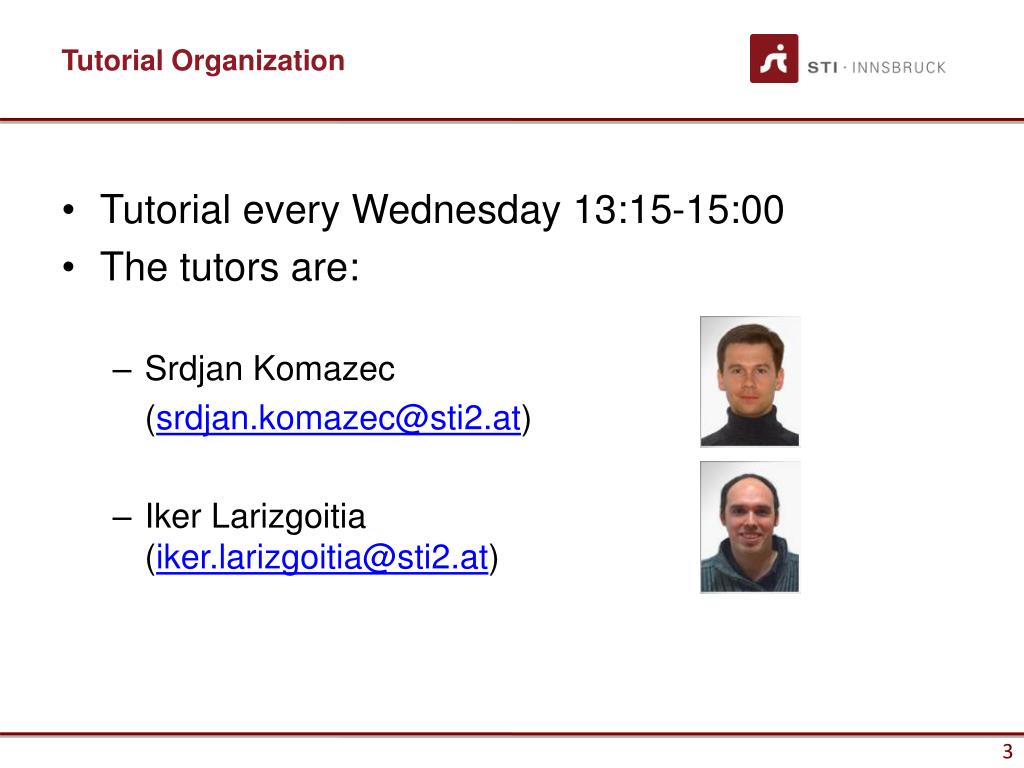 Tutorial Organization

STI · INNSBRUCK

• Tutorial every Wednesday 13:15-15:00
• The tutors are:

– Srdjan Komazec
(srdjan.komazec@sti2.at)

– Iker Larizgoitia
(iker.larizgoitia@sti2.at)

3